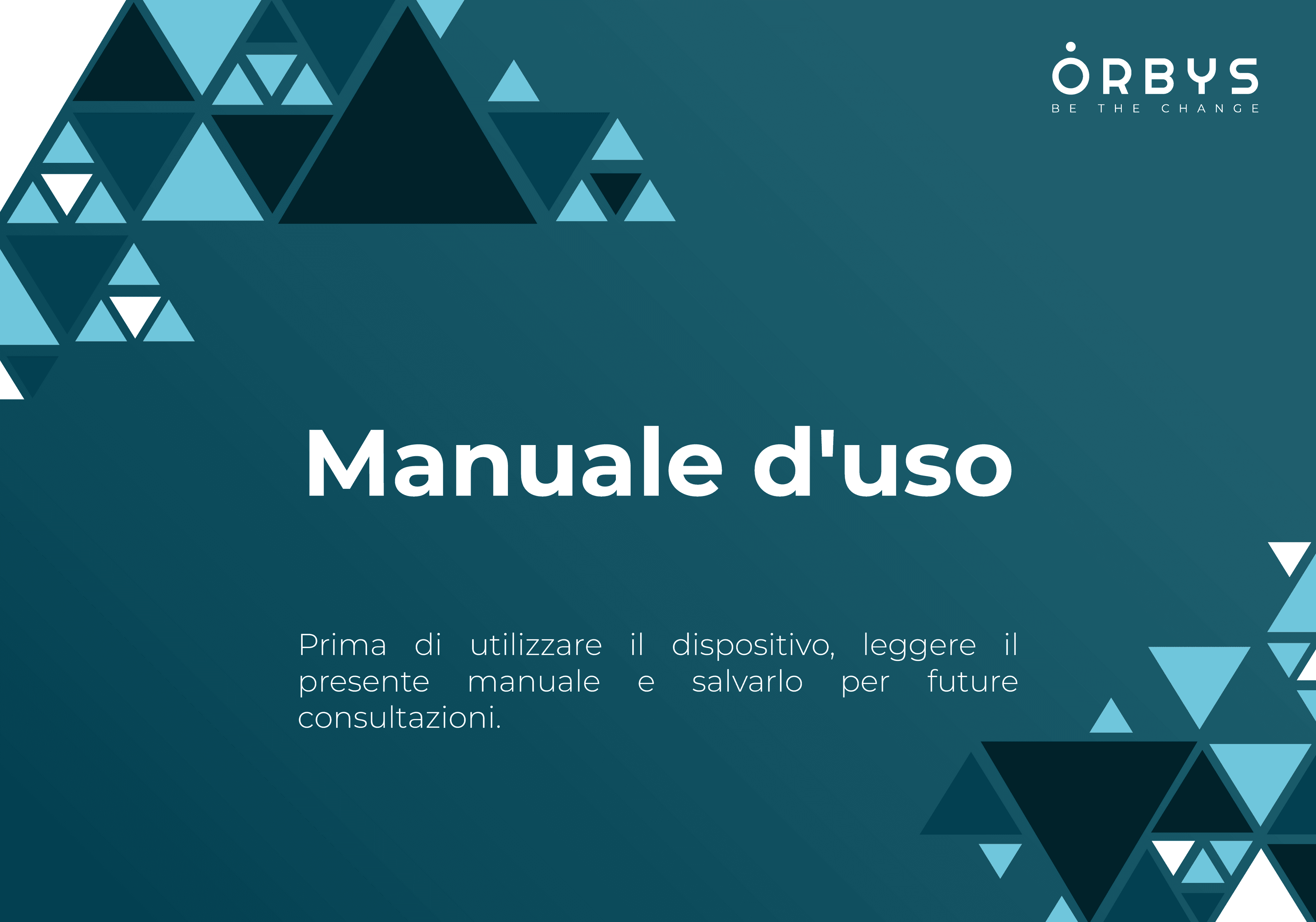 ORBYS
BE THE CHANGE

Manuale d'uso

Prima di utilizzare il dispositivo, leggere il presente manuale e salvarlo per future consultazioni.